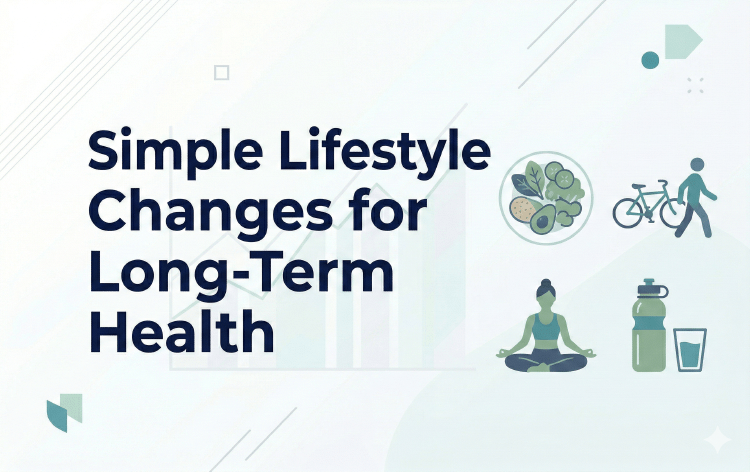 Simple Lifestyle Changes for Long-Term Health